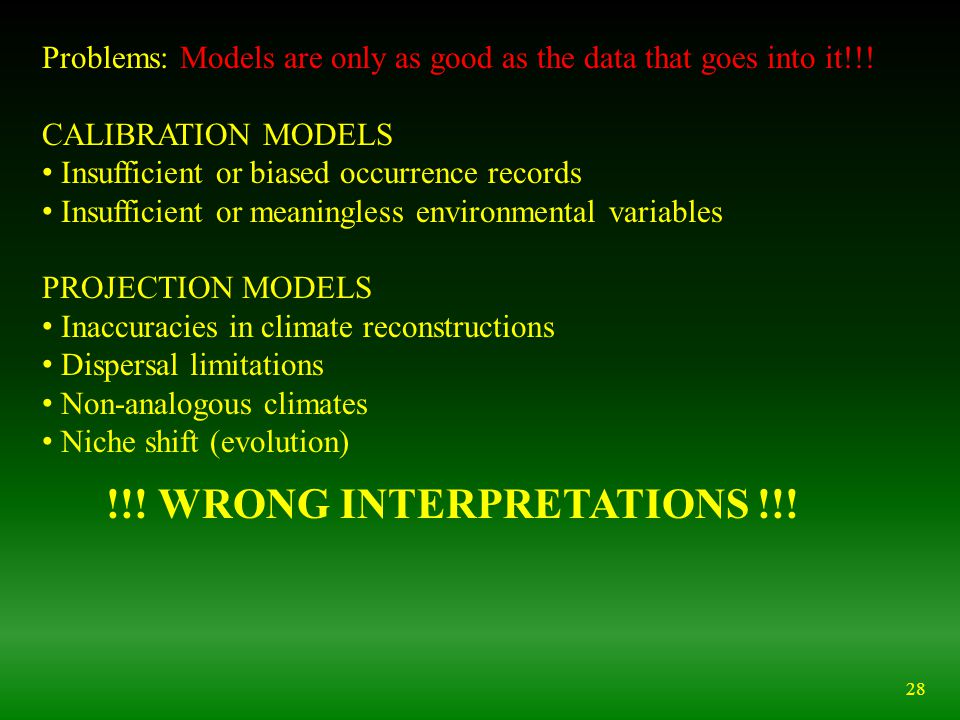 Problems: Models are only as good as the data that goes into it!!!

CALIBRATION MODELS
• Insufficient or biased occurrence records
• Insufficient or meaningless environmental variables

PROJECTION MODELS
• Inaccuracies in climate reconstructions
• Dispersal limitations
• Non-analogous climates
• Niche shift (evolution)

!!! WRONG INTERPRETATIONS !!!

28